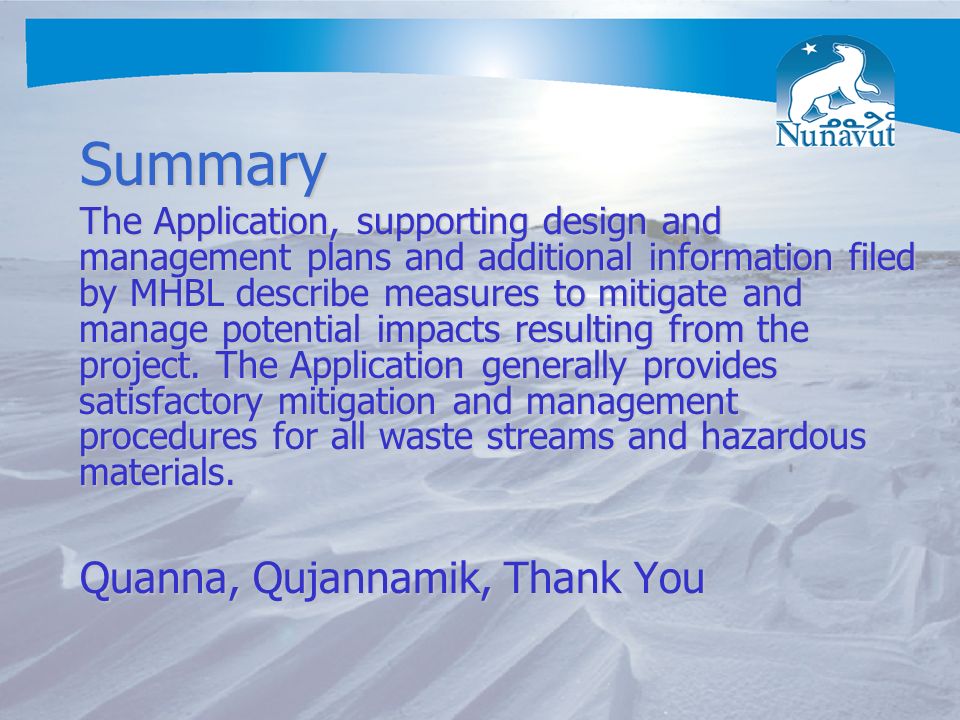 ᓄᓇᕗᑦ
Nunavut

Summary

The Application, supporting design and management plans and additional information filed by MHBL describe measures to mitigate and manage potential impacts resulting from the project. The Application generally provides satisfactory mitigation and management procedures for all waste streams and hazardous materials.

Quanna, Qujannamik, Thank You